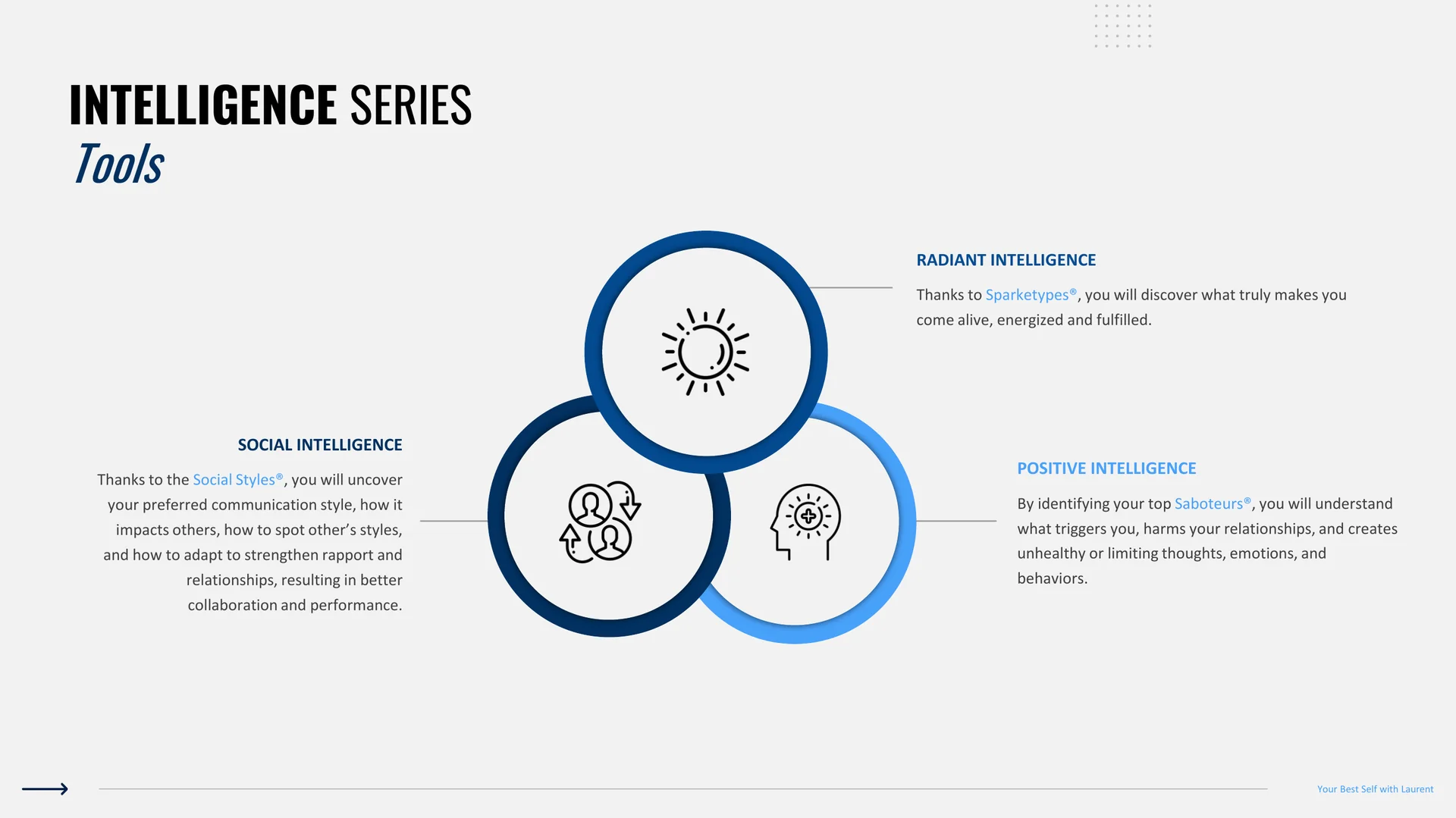 INTELLIGENCE SERIES
Tools

RADIANT INTELLIGENCE

Thanks to Sparketypes®, you will discover what truly makes you come alive, energized and fulfilled.

SOCIAL INTELLIGENCE

Thanks to the Social Styles®, you will uncover your preferred communication style, how it impacts others, how to spot other's styles, and how to adapt to strengthen rapport and relationships, resulting in better collaboration and performance.

POSITIVE INTELLIGENCE

By identifying your top Saboteurs®, you will understand what triggers you, harms your relationships, and creates unhealthy or limiting thoughts, emotions, and behaviors.

Your Best Self with Laurent